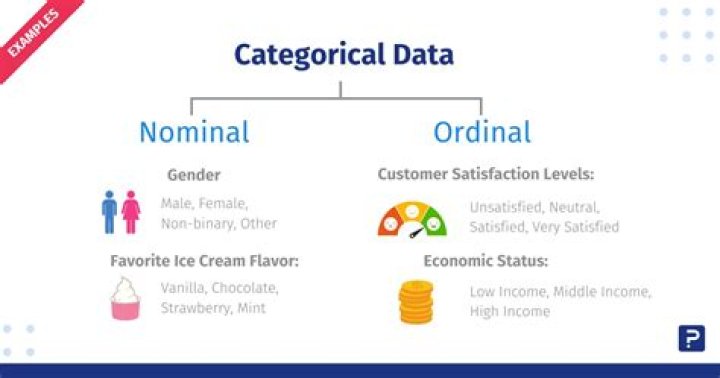 EXAMPLES

Categorical Data

Nominal

Gender

Male, Female, Non-binary, Other

Favorite Ice Cream Flavor:

Vanilla, Chocolate, Strawberry, Mint

Ordinal

Customer Satisfaction Levels:

Unsatisfied, Neutral, Satisfied, Very Satisfied

Economic Status:

Low Income, Middle Income, High Income

P